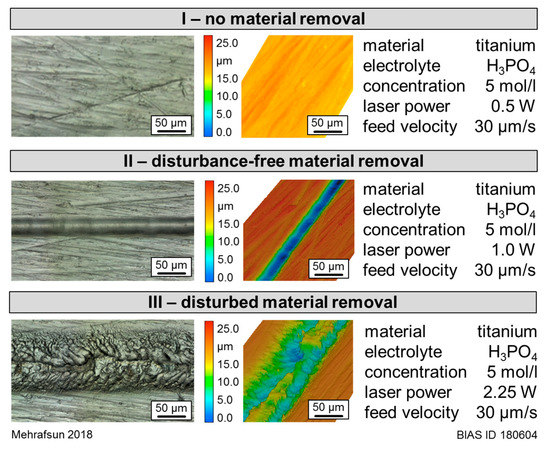 I – no material removal

50 µm

25.0
µm
15.0
10.0
5.0
0.0

50 µm

| material | titanium |
|---|---|
| electrolyte | $H_3PO_4$ |
| concentration | 5 mol/l |
| laser power | 0.5 W |
| feed velocity | 30 µm/s |

II – disturbance-free material removal

50 µm

25.0
µm
15.0
10.0
5.0
0.0

50 µm

| material | titanium |
|---|---|
| electrolyte | $H_3PO_4$ |
| concentration | 5 mol/l |
| laser power | 1.0 W |
| feed velocity | 30 µm/s |

III – disturbed material removal

50 µm

25.0
µm
15.0
10.0
5.0
0.0

50 µm

| material | titanium |
|---|---|
| electrolyte | $H_3PO_4$ |
| concentration | 5 mol/l |
| laser power | 2.25 W |
| feed velocity | 30 µm/s |

Mehrafsun 2018

BIAS ID 180604